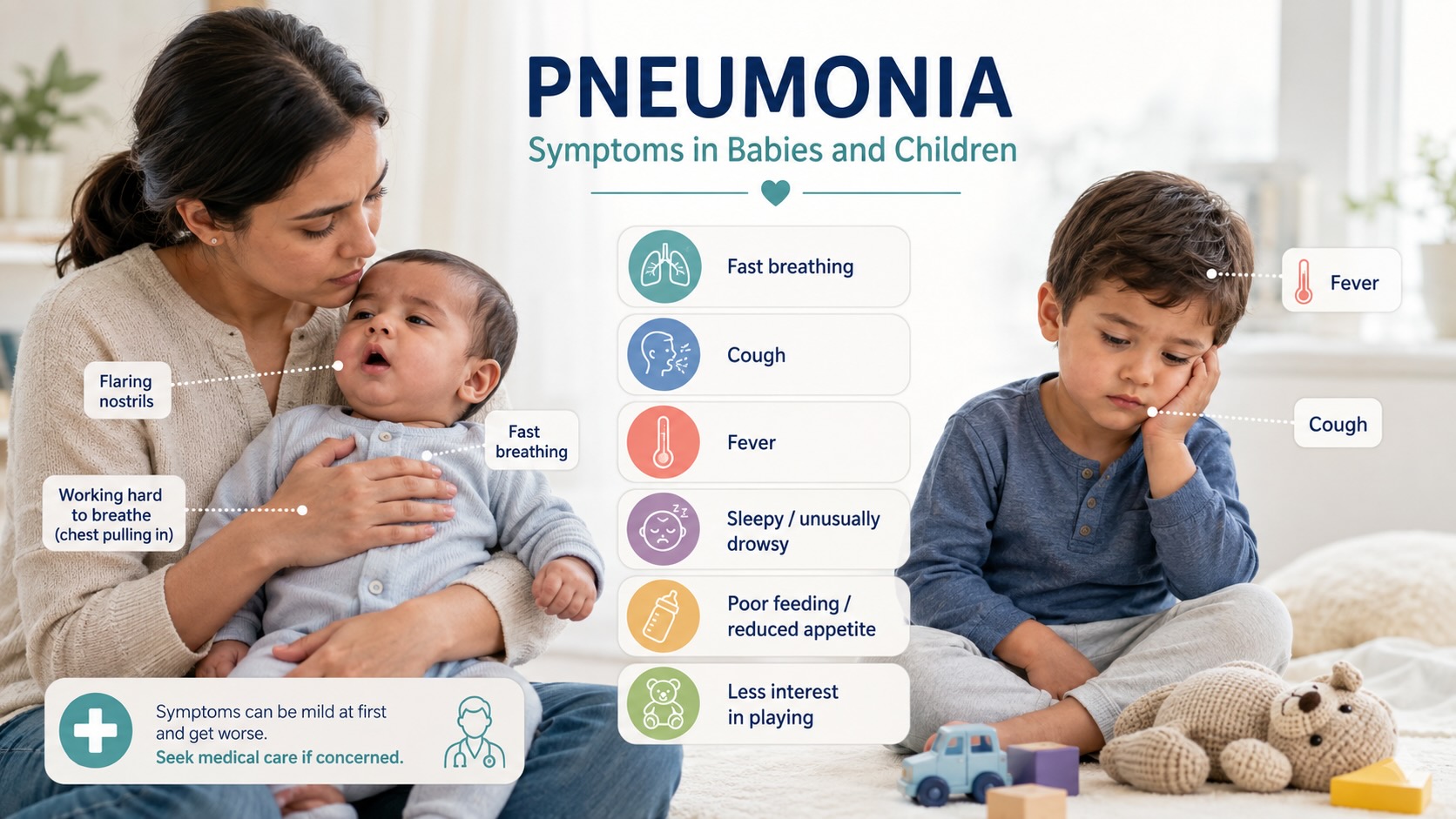 PNEUMONIA
Symptoms in Babies and Children

Flaring nostrils

Fast breathing

Working hard to breathe (chest pulling in)

Fast breathing

Cough

Fever

Sleepy / unusually drowsy

Poor feeding / reduced appetite

Less interest in playing

Fever

Cough

Symptoms can be mild at first and get worse.
Seek medical care if concerned.